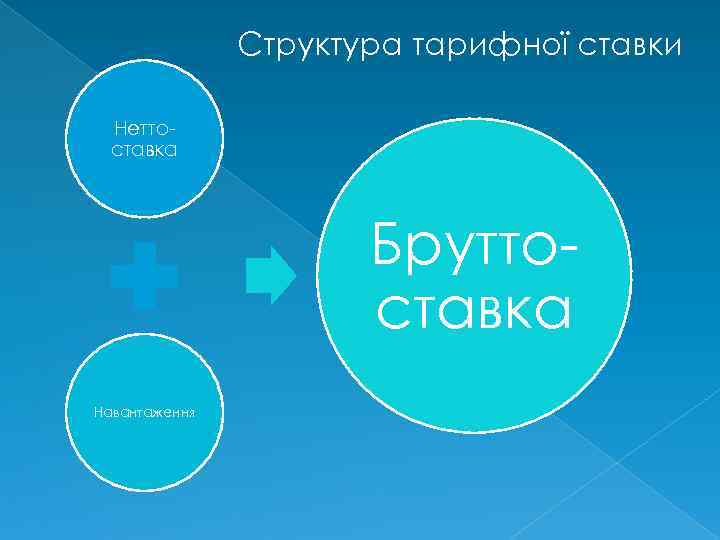 Структура тарифної ставки

Нетто-ставка

Навантаження

Брутто-ставка